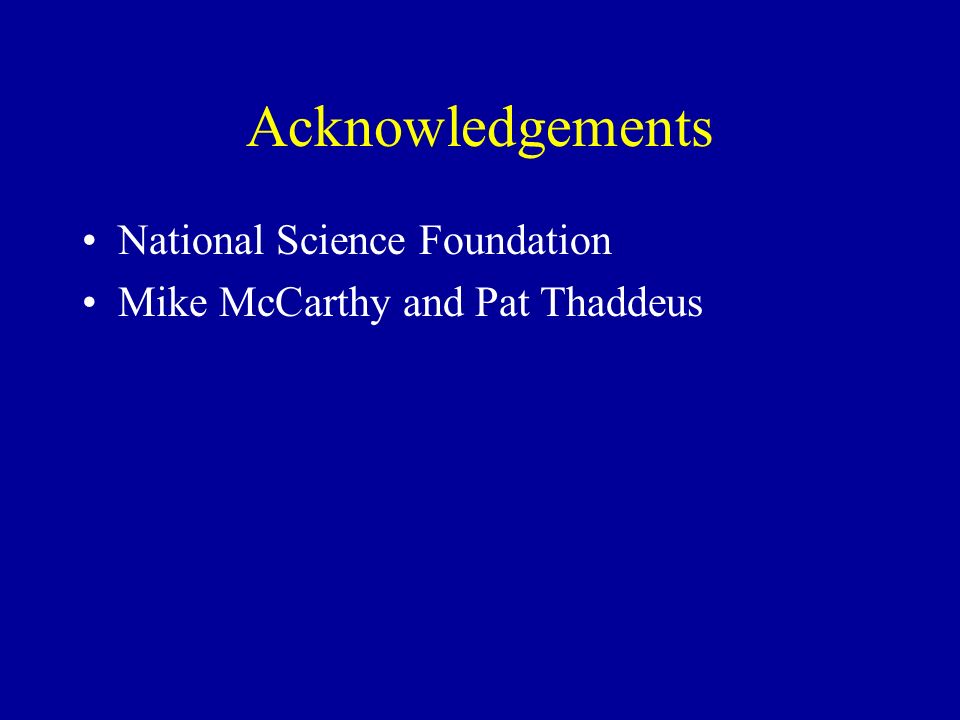 Acknowledgements

• National Science Foundation
• Mike McCarthy and Pat Thaddeus